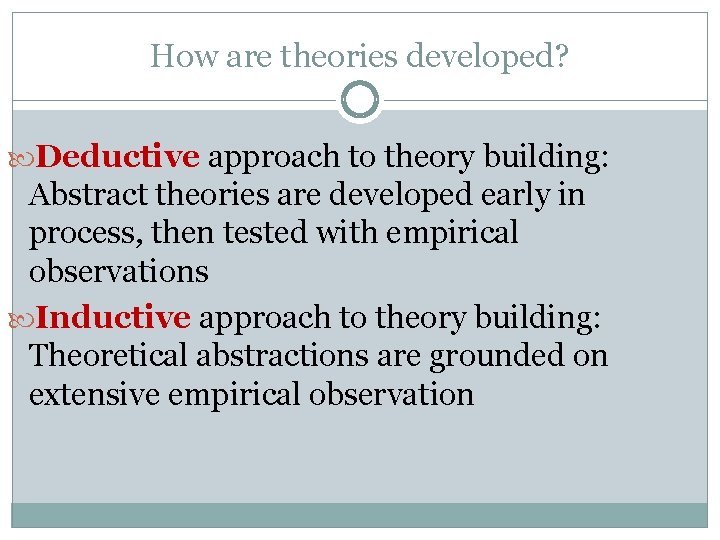 How are theories developed?

Deductive approach to theory building: Abstract theories are developed early in process, then tested with empirical observations

Inductive approach to theory building: Theoretical abstractions are grounded on extensive empirical observation